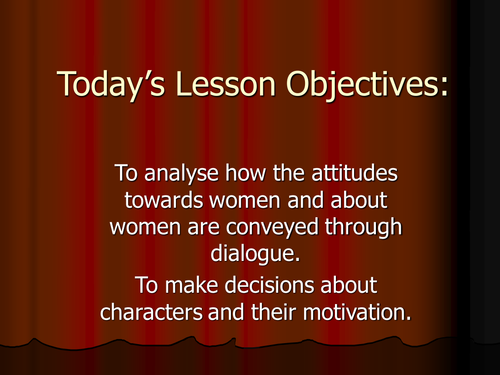 Today’s Lesson Objectives:

To analyse how the attitudes towards women and about women are conveyed through dialogue.

To make decisions about characters and their motivation.